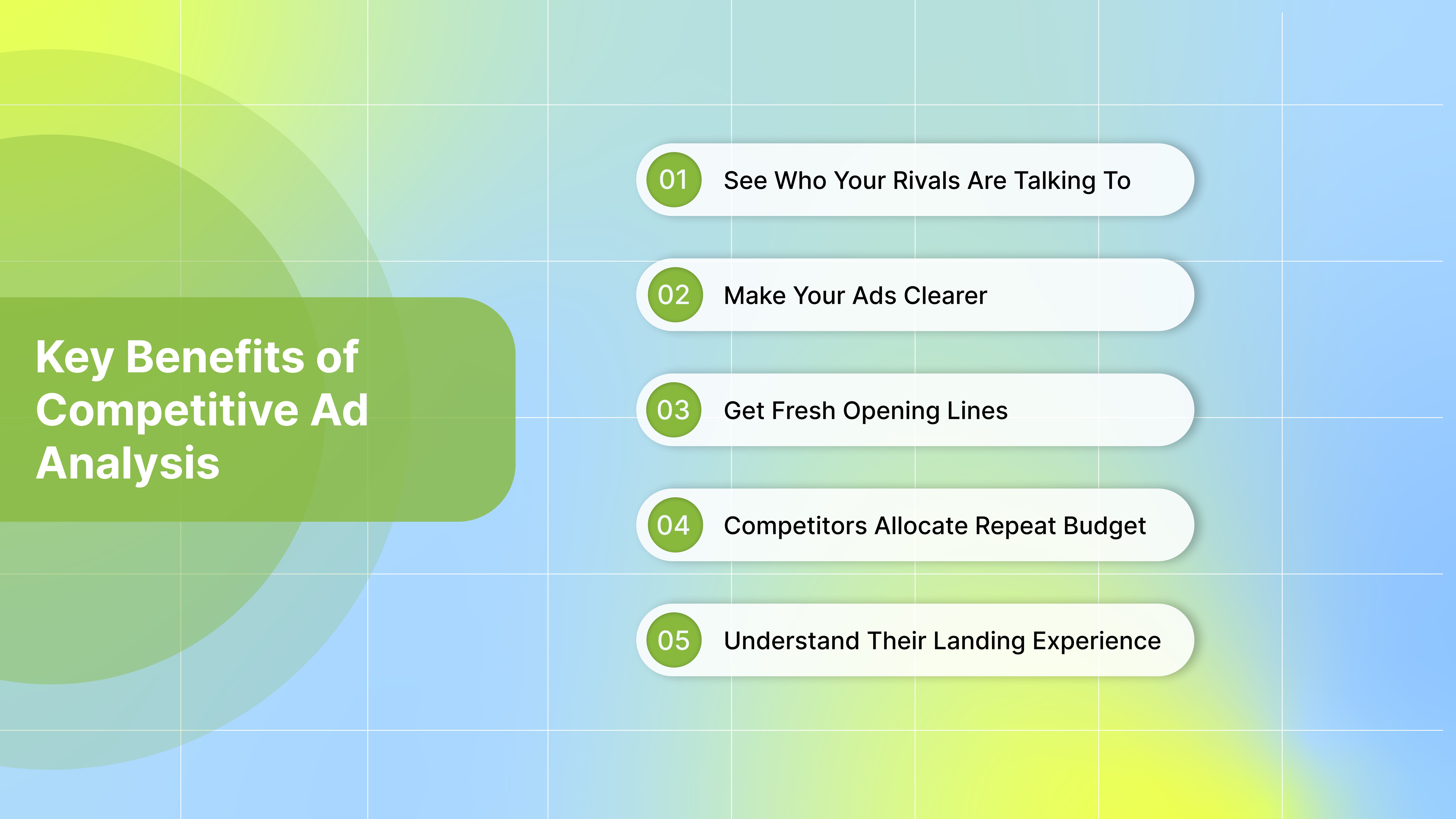 Key Benefits of Competitive Ad Analysis

01 See Who Your Rivals Are Talking To

02 Make Your Ads Clearer

03 Get Fresh Opening Lines

04 Competitors Allocate Repeat Budget

05 Understand Their Landing Experience